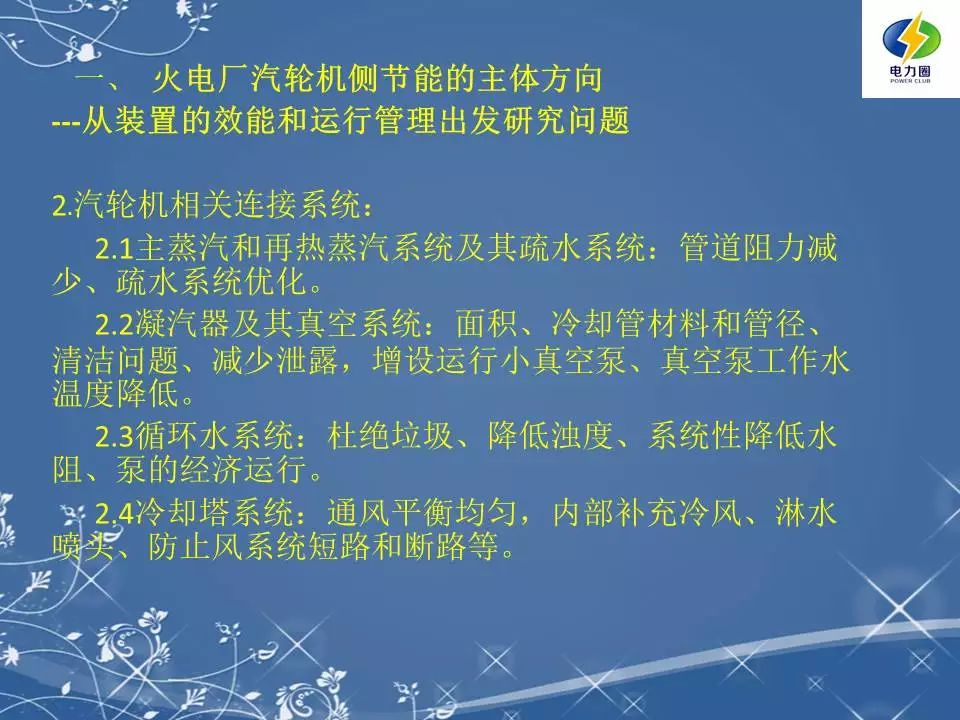 电力圈
POWER CLUB

一、 火电厂汽轮机侧节能的主体方向
---从装置的效能和运行管理出发研究问题

2.汽轮机相关连接系统：

2.1主蒸汽和再热蒸汽系统及其疏水系统：管道阻力减少、疏水系统优化。

2.2凝汽器及其真空系统：面积、冷却管材料和管径、清洁问题、减少泄露，增设运行小真空泵、真空泵工作水温度降低。

2.3循环水系统：杜绝垃圾、降低浊度、系统性降低水阻、泵的经济运行。

2.4冷却塔系统：通风平衡均匀，内部补充冷风、淋水喷头、防止风系统短路和断路等。